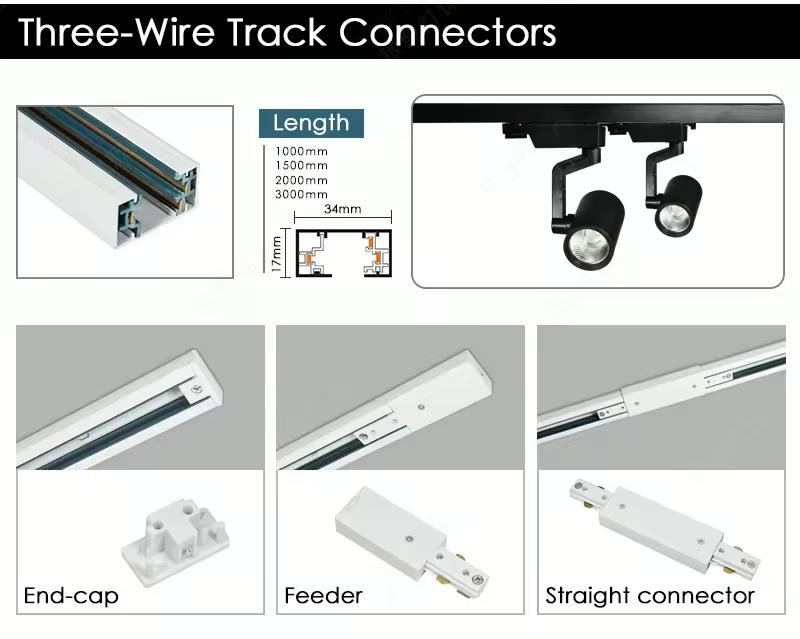 Three-Wire Track Connectors

Length
1000mm
1500mm
2000mm
3000mm
34mm
17mm

End-cap

Feeder

Straight connector